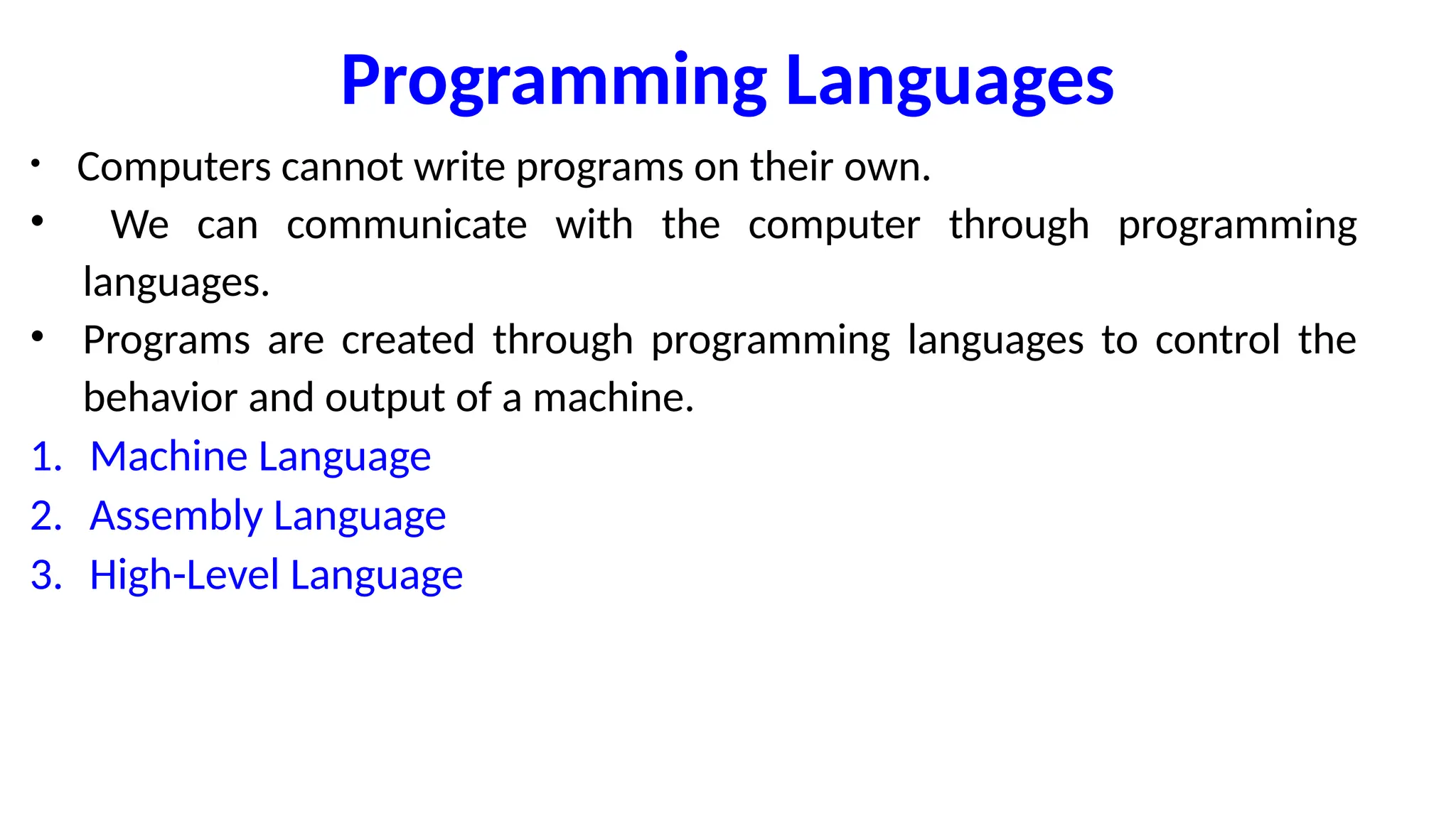 Programming Languages

• Computers cannot write programs on their own.

• We can communicate with the computer through programming languages.

• Programs are created through programming languages to control the behavior and output of a machine.

1. Machine Language
2. Assembly Language
3. High-Level Language